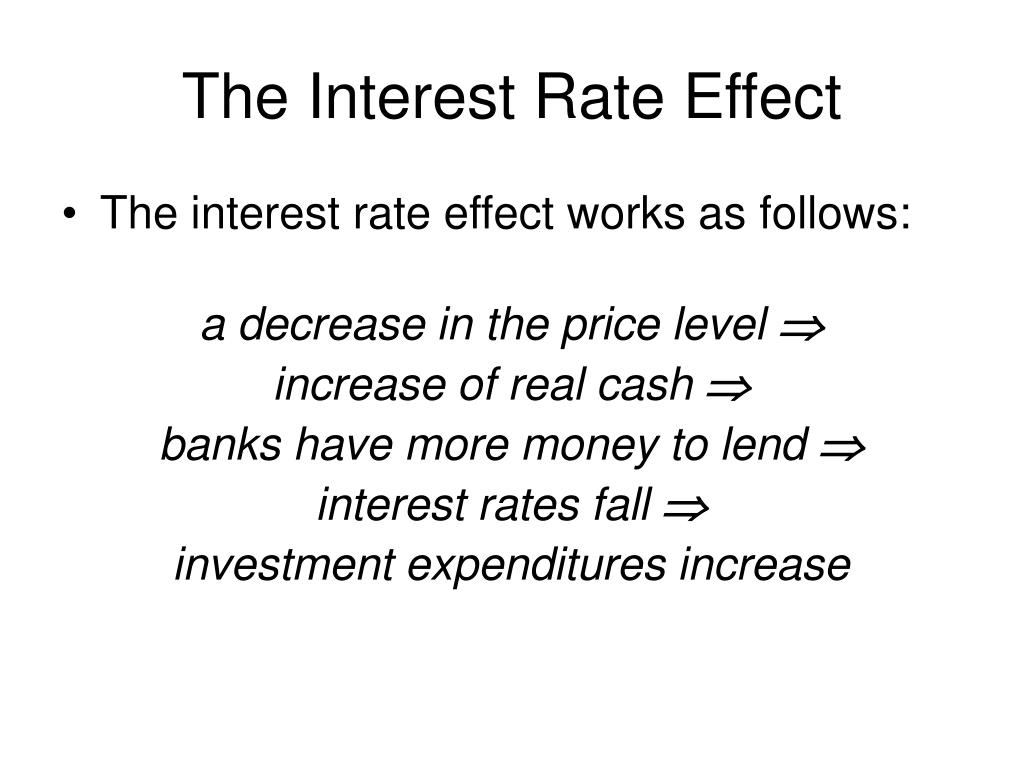 The Interest Rate Effect

• The interest rate effect works as follows:

a decrease in the price level $\Rightarrow$
increase of real cash $\Rightarrow$
banks have more money to lend $\Rightarrow$
interest rates fall $\Rightarrow$
investment expenditures increase